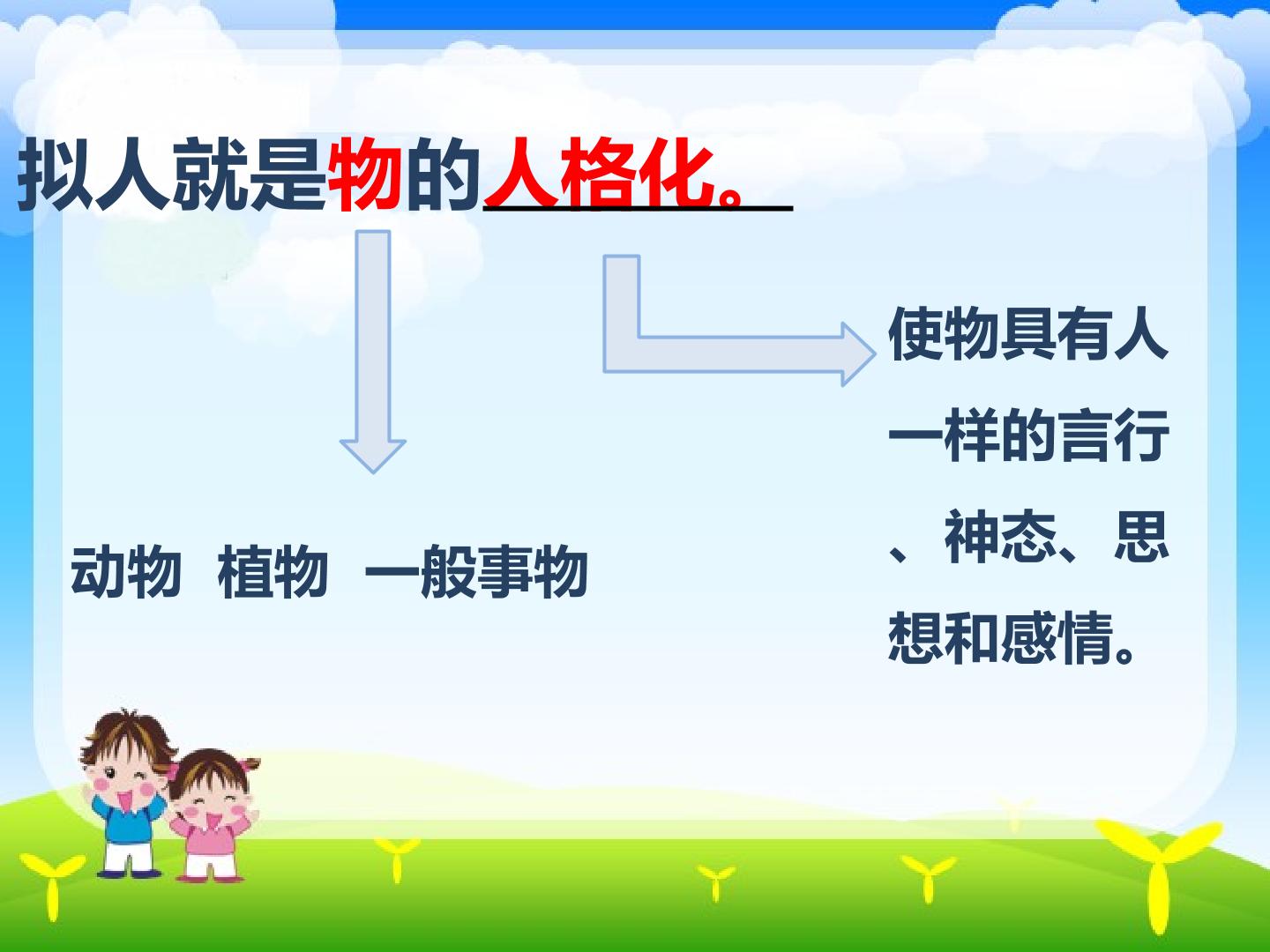 拟人就是物的人格化。

动物 植物 一般事物

使物具有人一样的言行、神态、思想和感情。